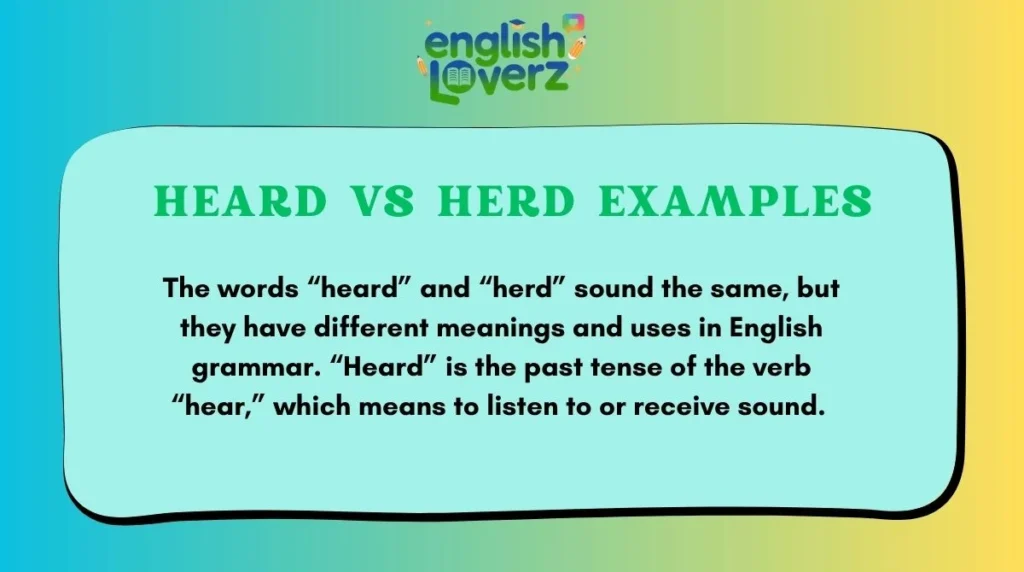 english
Loverz

HEARD VS HERD EXAMPLES

The words “heard” and “herd” sound the same, but they have different meanings and uses in English grammar. “Heard” is the past tense of the verb “hear,” which means to listen to or receive sound.